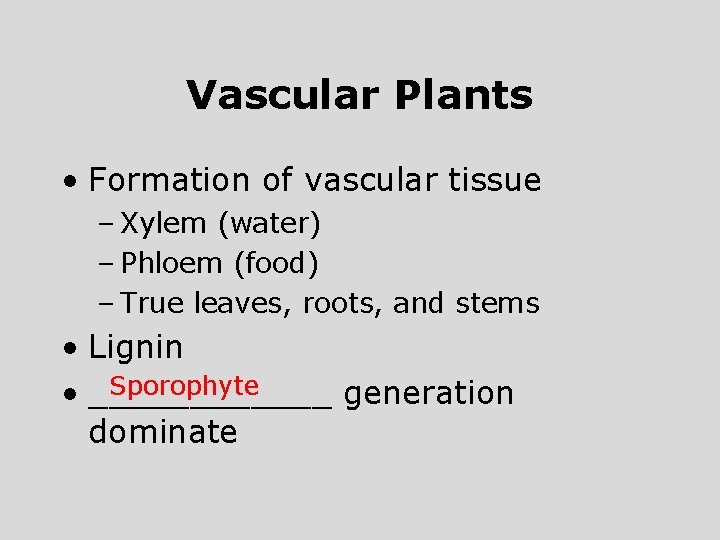 Vascular Plants

• Formation of vascular tissue
– Xylem (water)
– Phloem (food)
– True leaves, roots, and stems
• Lignin
• Sporophyte generation dominate